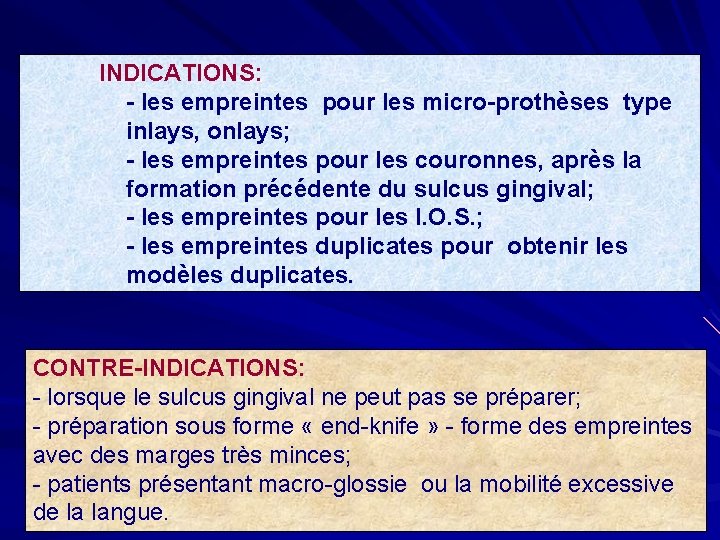 INDICATIONS:
- les empreintes pour les micro-prothèses type inlays, onlays;
- les empreintes pour les couronnes, après la formation précédente du sulcus gingival;
- les empreintes pour les I.O.S.;
- les empreintes duplicates pour obtenir les modèles duplicates.

CONTRE-INDICATIONS:
- lorsque le sulcus gingival ne peut pas se préparer;
- préparation sous forme « end-knife » - forme des empreintes avec des marges très minces;
- patients présentant macro-glossie ou la mobilité excessive de la langue.